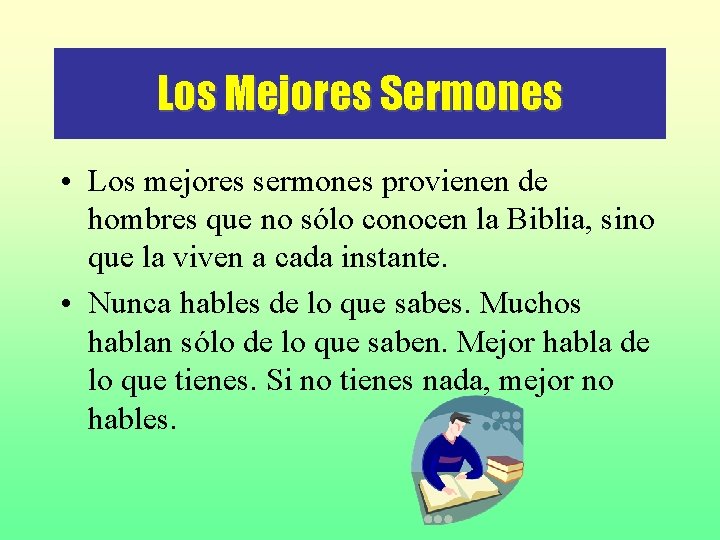 Los Mejores Sermones

• Los mejores sermones provienen de hombres que no sólo conocen la Biblia, sino que la viven a cada instante.

• Nunca hables de lo que sabes. Muchos hablan sólo de lo que saben. Mejor habla de lo que tienes. Si no tienes nada, mejor no hables.